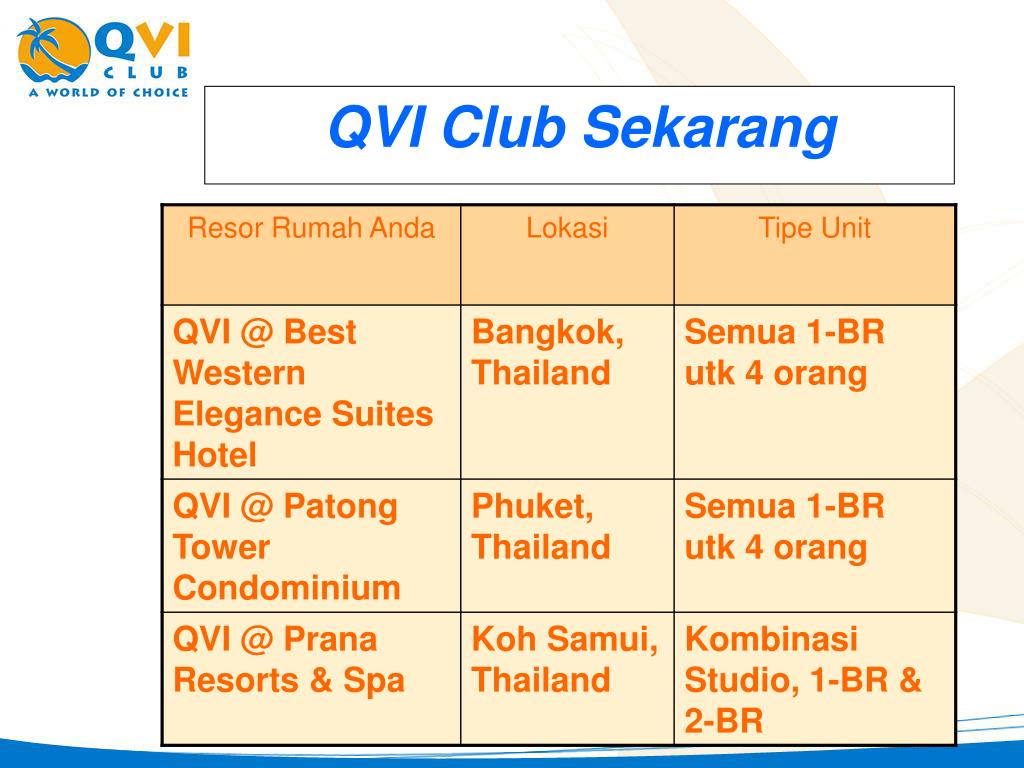 QVI CLUB
A WORLD OF CHOICE

QVI Club Sekarang

| Resor Rumah Anda | Lokasi | Tipe Unit |
|---|---|---|
| QVI @ Best Western Elegance Suites Hotel | Bangkok, Thailand | Semua 1-BR utk 4 orang |
| QVI @ Patong Tower Condominium | Phuket, Thailand | Semua 1-BR utk 4 orang |
| QVI @ Prana Resorts & Spa | Koh Samui, Thailand | Kombinasi Studio, 1-BR & 2-BR |